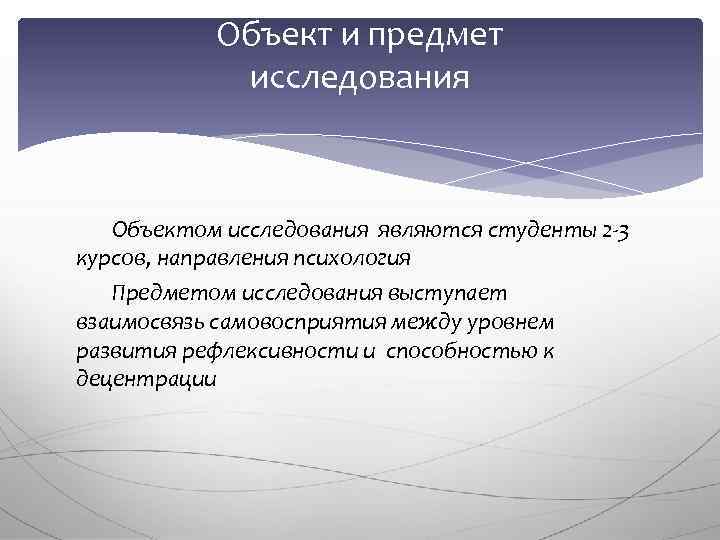 Объект и предмет исследования

Объектом исследования являются студенты 2-3 курсов, направления психология

Предметом исследования выступает взаимосвязь самовосприятия между уровнем развития рефлексивности и способностью к децентрации